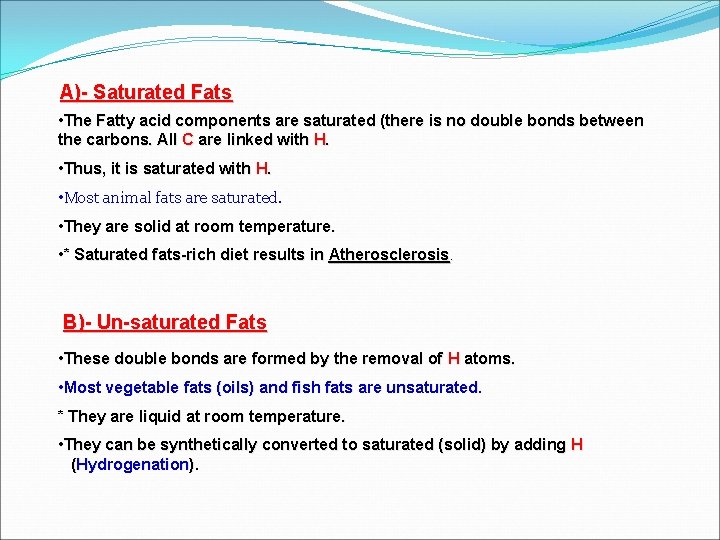 A)- Saturated Fats

•The Fatty acid components are saturated (there is no double bonds between the carbons. All C are linked with H.

•Thus, it is saturated with H.

•Most animal fats are saturated.

•They are solid at room temperature.

•* Saturated fats-rich diet results in Atherosclerosis.

B)- Un-saturated Fats

•These double bonds are formed by the removal of H atoms.

•Most vegetable fats (oils) and fish fats are unsaturated.

* They are liquid at room temperature.

•They can be synthetically converted to saturated (solid) by adding H (Hydrogenation).